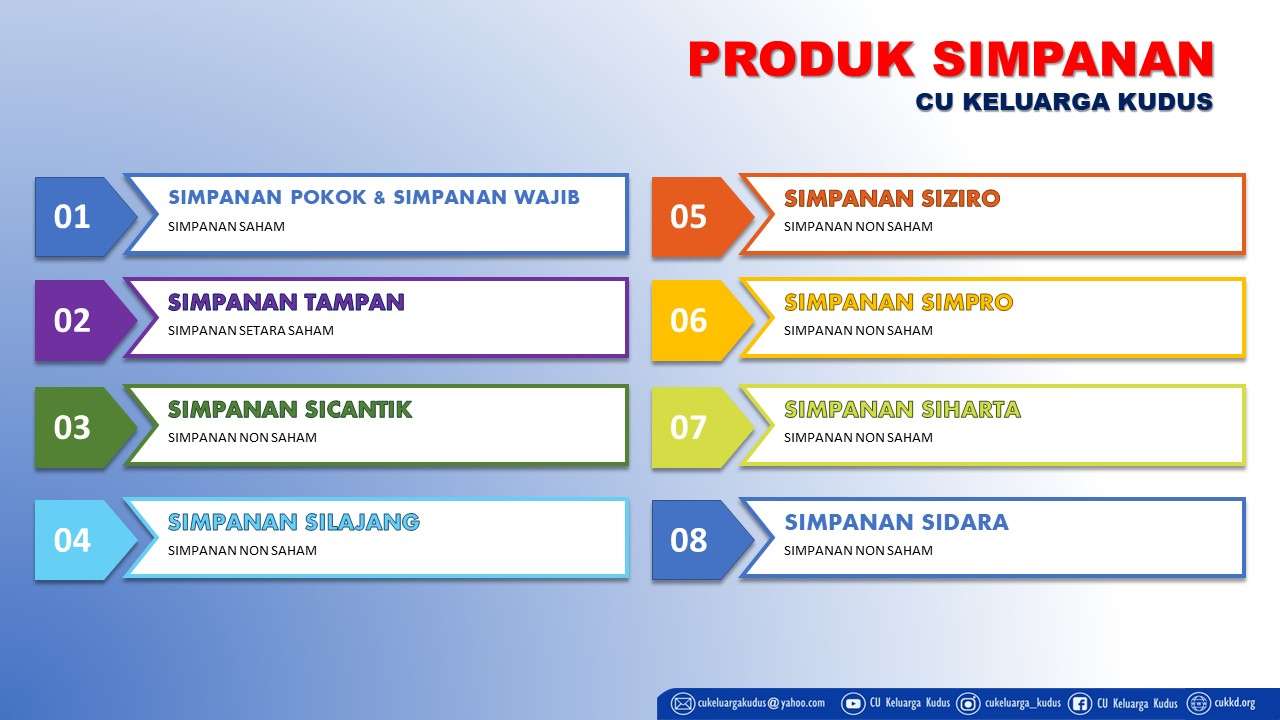 PRODUK SIMPANAN
CU KELUARGA KUDUS

01
SIMPANAN POKOK & SIMPANAN WAJIB
SIMPANAN SAHAM

02
SIMPANAN TAMPAN
SIMPANAN SETARA SAHAM

03
SIMPANAN SICANTIK
SIMPANAN NON SAHAM

04
SIMPANAN SILAJANG
SIMPANAN NON SAHAM

05
SIMPANAN SIZIRO
SIMPANAN NON SAHAM

06
SIMPANAN SIMPRO
SIMPANAN NON SAHAM

07
SIMPANAN SIHARTA
SIMPANAN NON SAHAM

08
SIMPANAN SIDARA
SIMPANAN NON SAHAM

cukeluargakudus@yahoo.com CU Keluarga Kudus cukeluarga_kudus CU Keluarga Kudus cukkd.org